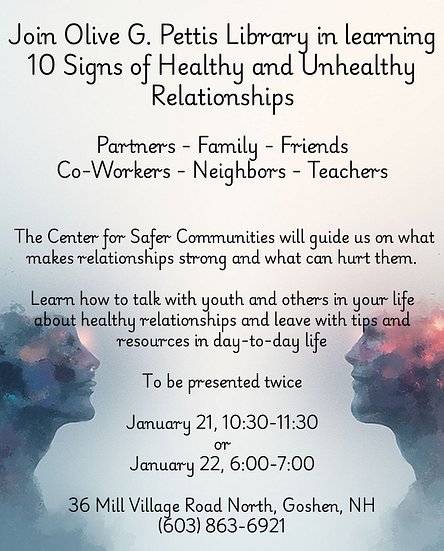 Join Olive G. Pettis Library in learning 10 Signs of Healthy and Unhealthy Relationships

Partners - Family - Friends
Co-Workers - Neighbors - Teachers

The Center for Safer Communities will guide us on what makes relationships strong and what can hurt them.

Learn how to talk with youth and others in your life about healthy relationships and leave with tips and resources in day-to-day life

To be presented twice

January 21, 10:30-11:30
or
January 22, 6:00-7:00

36 Mill Village Road North, Goshen, NH
(603) 863-6921